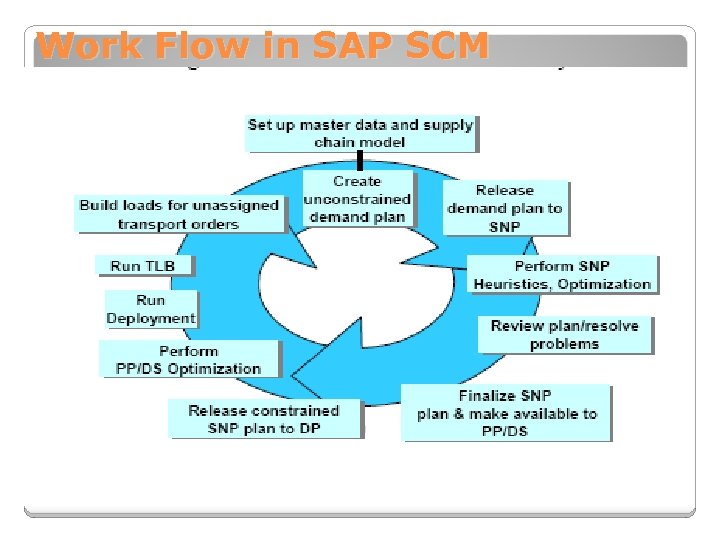 Work Flow in SAP SCM

Set up master data and supply chain model

Create unconstrained demand plan

Release demand plan to SNP

Perform SNP Heuristics, Optimization

Review plan/resolve problems

Finalize SNP plan & make available to PP/DS

Release constrained SNP plan to DP

Perform PP/DS Optimization

Run Deployment

Run TLB

Build loads for unassigned transport orders